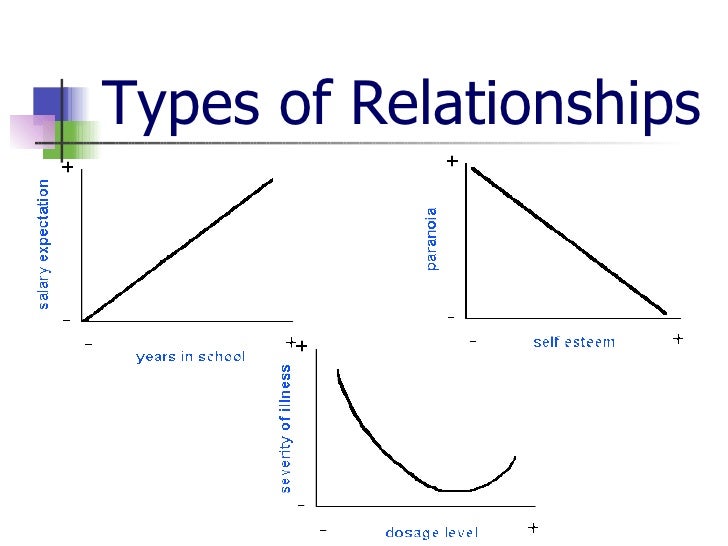 Types of Relationships

+
salary expectation
-
-
years in school
+

+
paranoia
-
-
self esteem
+

+
severity of illness
-
-
dosage level
+